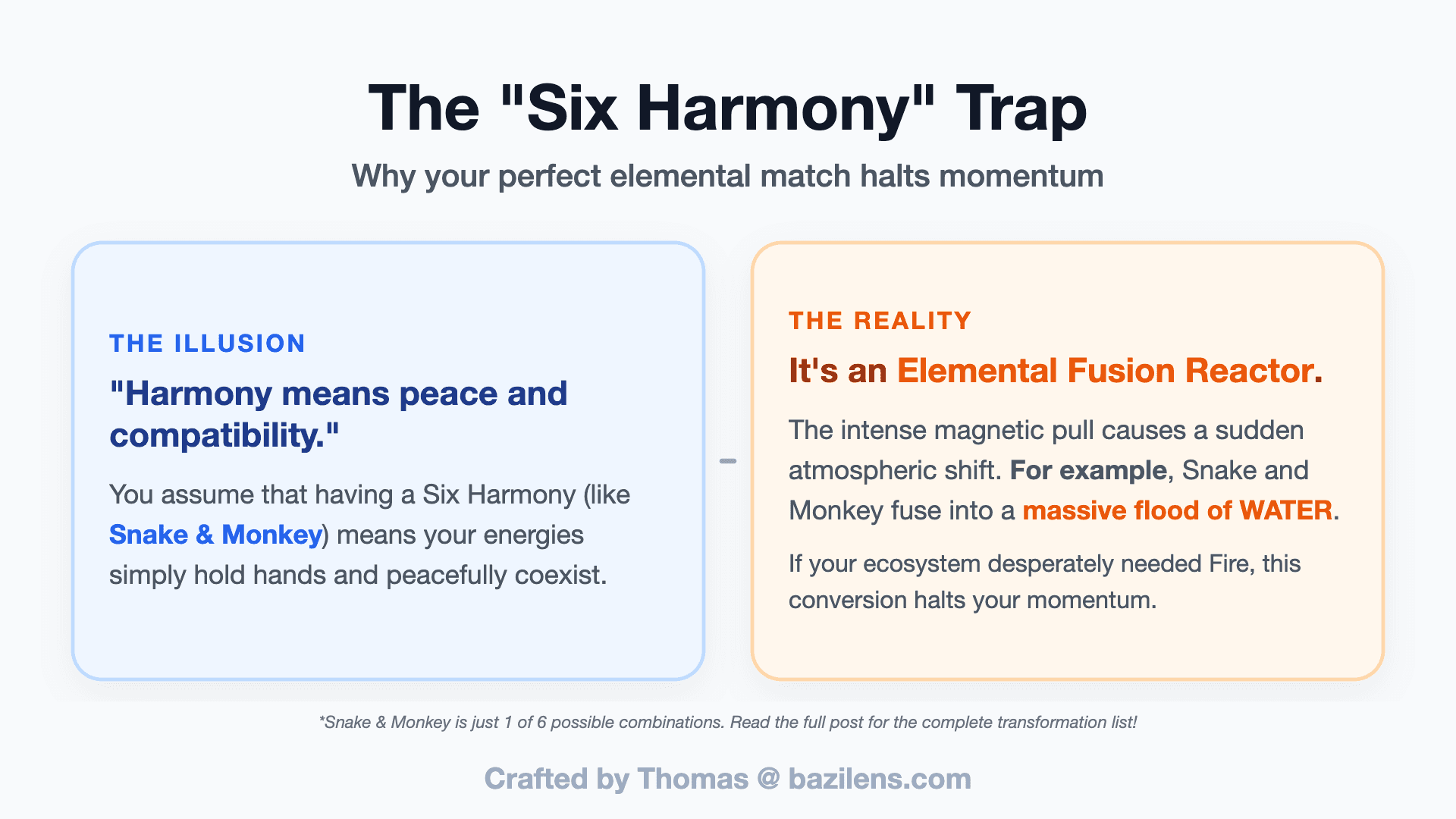 The "Six Harmony" Trap

Why your perfect elemental match halts momentum

THE ILLUSION

"Harmony means peace and compatibility."

You assume that having a Six Harmony (like Snake & Monkey) means your energies simply hold hands and peacefully coexist.

THE REALITY

It's an Elemental Fusion Reactor.

The intense magnetic pull causes a sudden atmospheric shift. For example, Snake and Monkey fuse into a massive flood of WATER.

If your ecosystem desperately needed Fire, this conversion halts your momentum.

*Snake & Monkey is just 1 of 6 possible combinations. Read the full post for the complete transformation list!

Crafted by Thomas @ bazilens.com